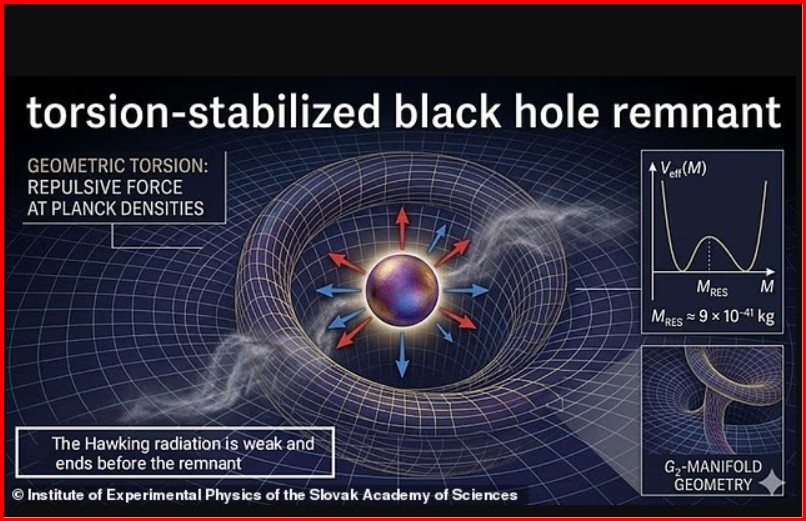 torsion-stabilized black hole remnant

GEOMETRIC TORSION: REPULSIVE FORCE AT PLANCK DENSITIES

$V_{eff}(M)$

$M_{RES}$ $M$

$M_{RES} \approx 9 \times 10^{-41}$ kg

The Hawking radiation is weak and ends before the remnant

$G_2$-MANIFOLD GEOMETRY

© Institute of Experimental Physics of the Slovak Academy of Sciences